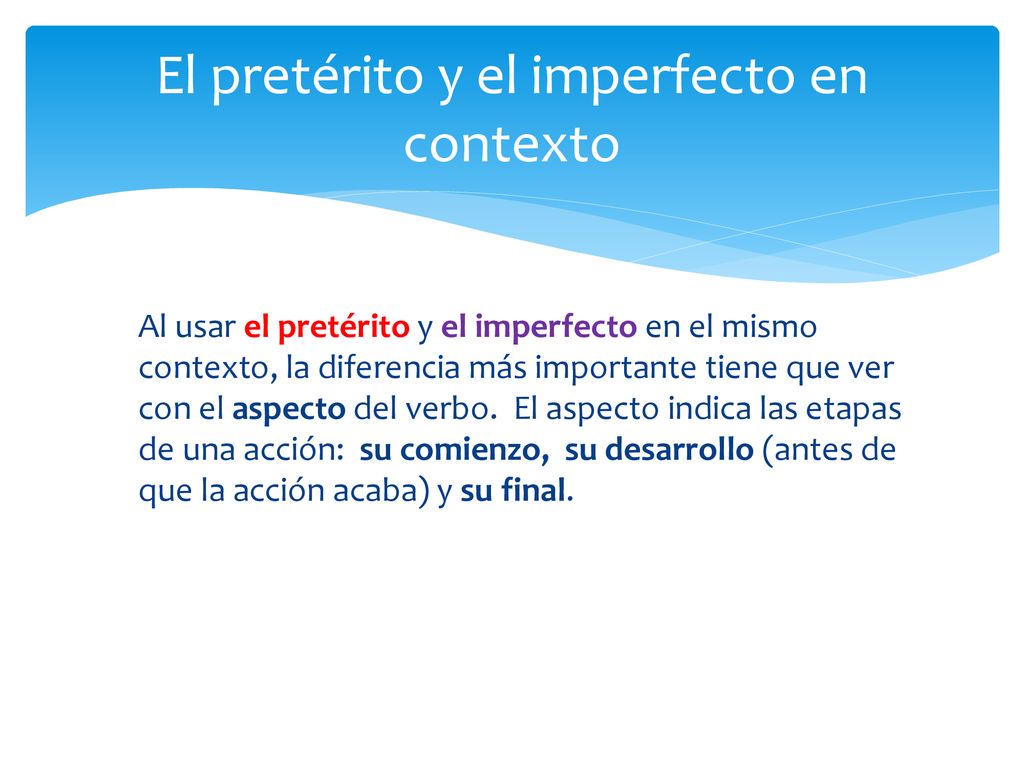 El pretérito y el imperfecto en contexto

Al usar el pretérito y el imperfecto en el mismo contexto, la diferencia más importante tiene que ver con el aspecto del verbo. El aspecto indica las etapas de una acción: su comienzo, su desarrollo (antes de que la acción acaba) y su final.